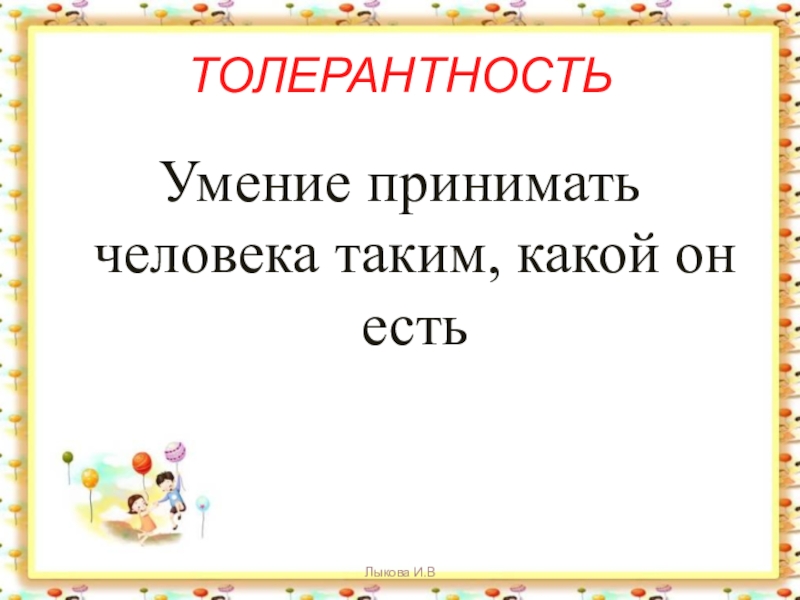 ТОЛЕРАНТНОСТЬ

Умение принимать человека таким, какой он есть

Лыкова И.В